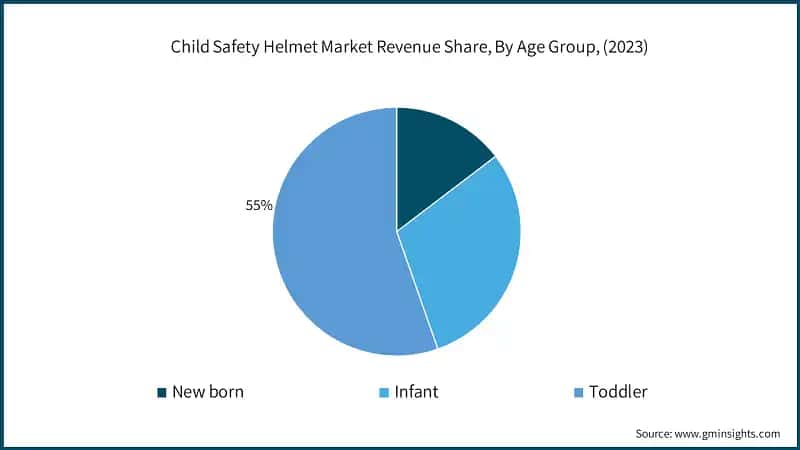 Child Safety Helmet Market Revenue Share, By Age Group, (2023)

55%

New born Infant Toddler

Source: www.gminsights.com